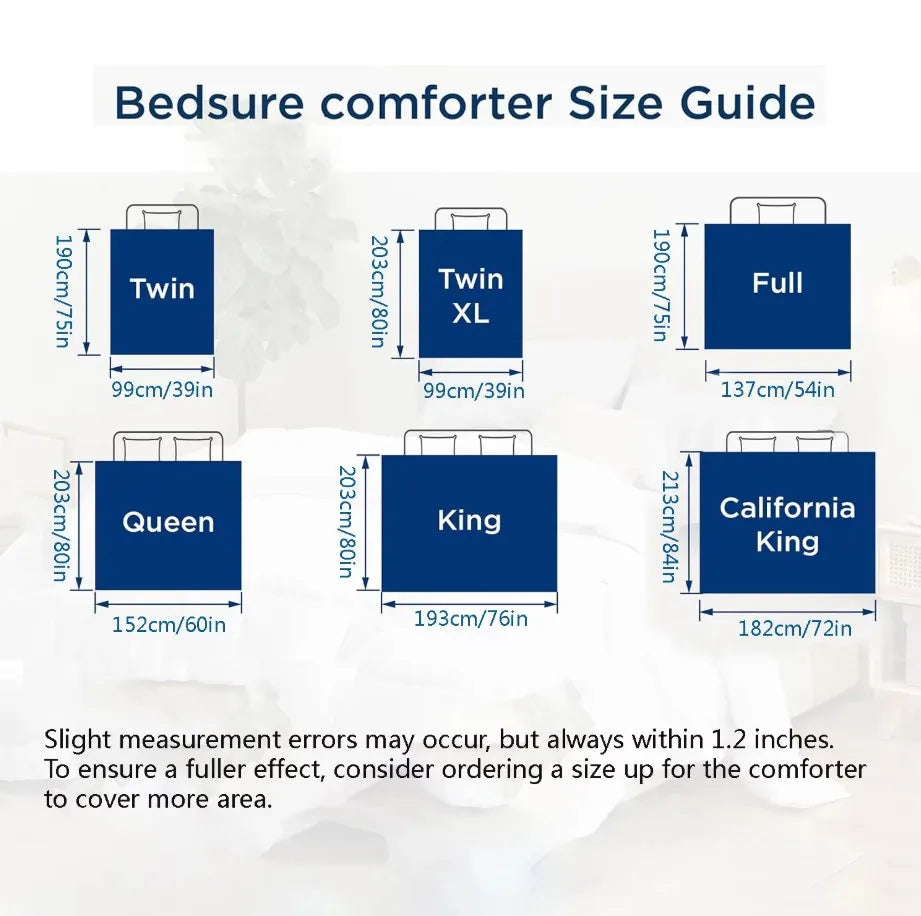 Bedsure comforter Size Guide

190cm/75in
Twin
99cm/39in

203cm/80in
Twin XL
99cm/39in

190cm/75in
Full
137cm/54in

203cm/80in
Queen
152cm/60in

203cm/80in
King
193cm/76in

213cm/84in
California King
182cm/72in

Slight measurement errors may occur, but always within 1.2 inches. To ensure a fuller effect, consider ordering a size up for the comforter to cover more area.